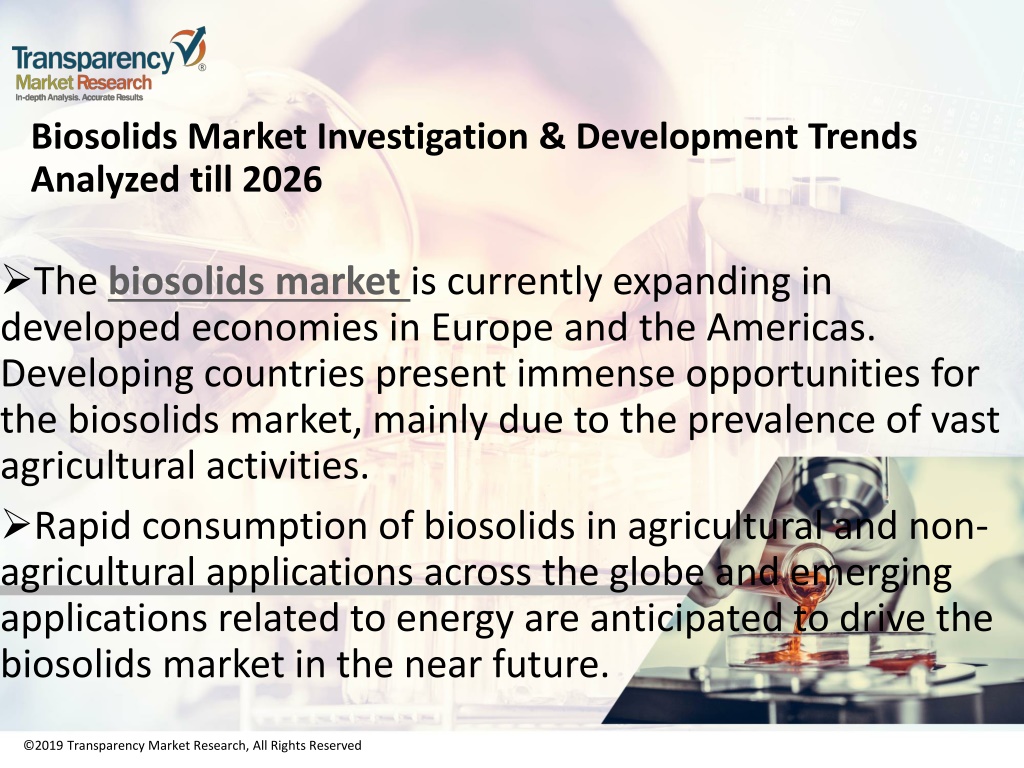 Transparency Market Research
In-depth Analysis. Accurate Results

Biosolids Market Investigation & Development Trends Analyzed till 2026

➢The biosolids market is currently expanding in developed economies in Europe and the Americas. Developing countries present immense opportunities for the biosolids market, mainly due to the prevalence of vast agricultural activities.

➢Rapid consumption of biosolids in agricultural and non-agricultural applications across the globe and emerging applications related to energy are anticipated to drive the biosolids market in the near future.

©2019 Transparency Market Research, All Rights Reserved